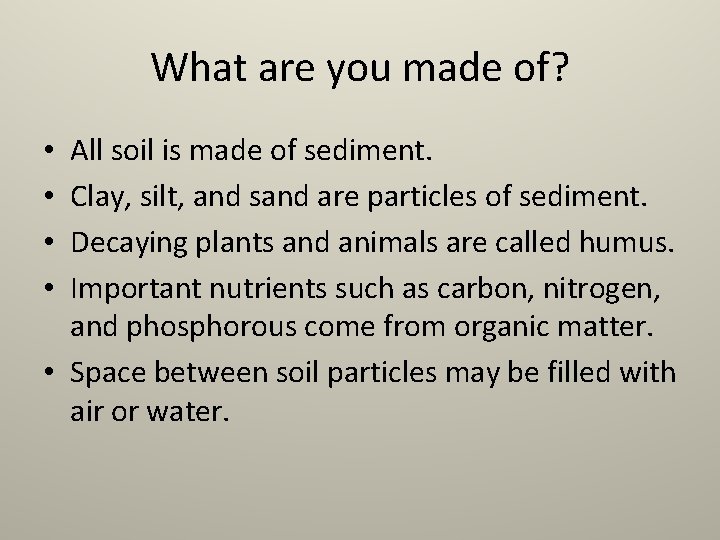 What are you made of?

• All soil is made of sediment.
• Clay, silt, and sand are particles of sediment.
• Decaying plants and animals are called humus.
• Important nutrients such as carbon, nitrogen, and phosphorous come from organic matter.
• Space between soil particles may be filled with air or water.